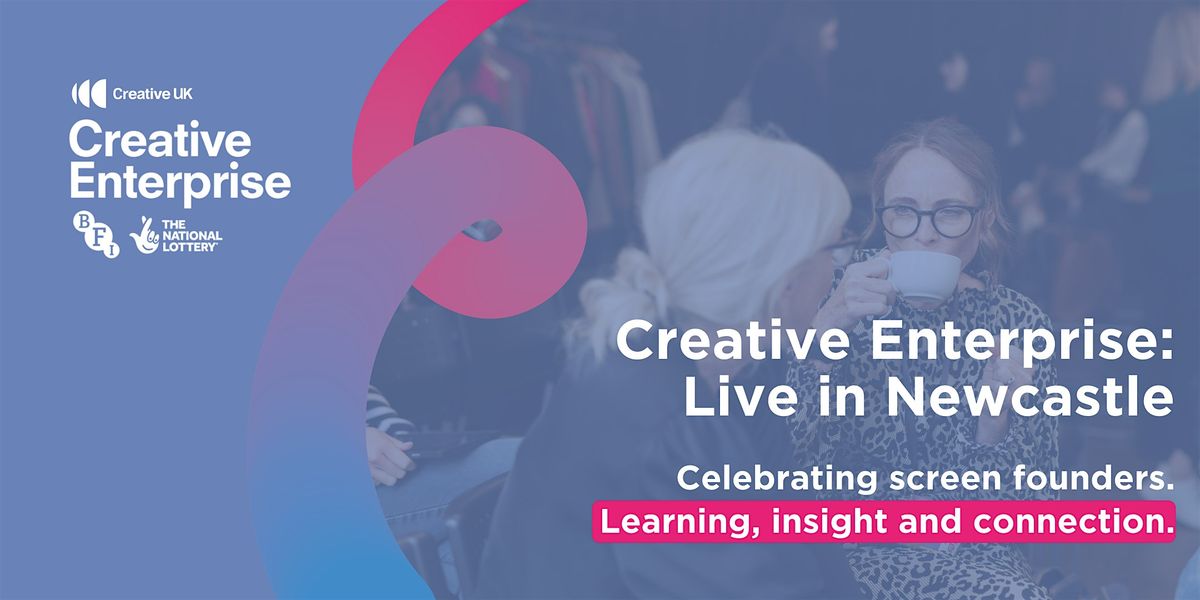 Creative UK

Creative Enterprise

BFI

THE NATIONAL LOTTERY

Creative Enterprise: Live in Newcastle

Celebrating screen founders.

Learning, insight and connection.